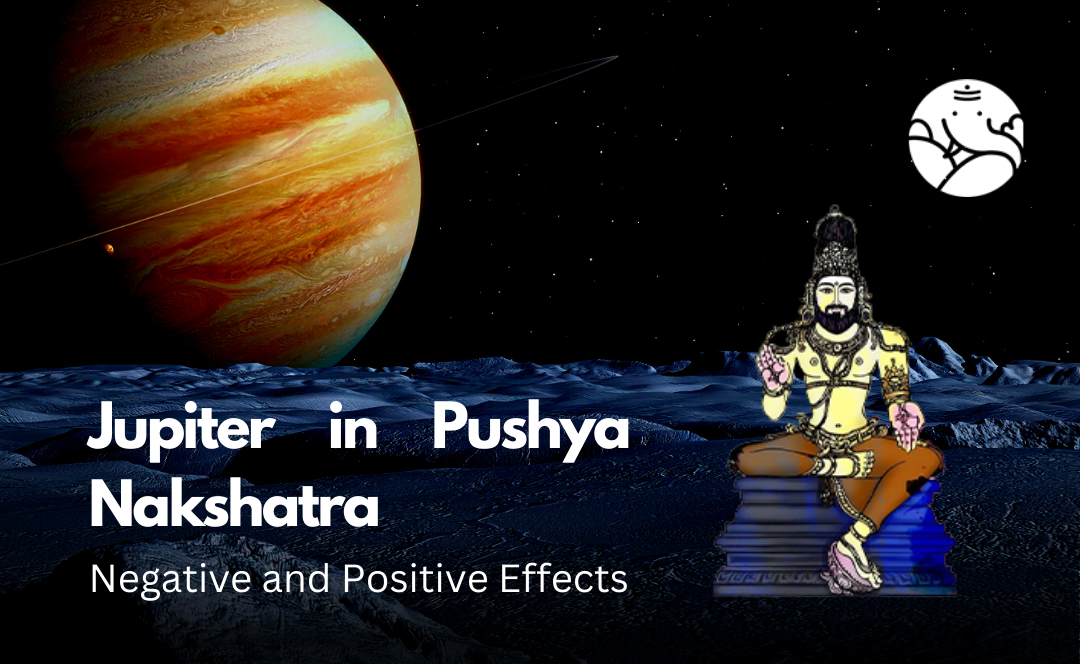 Jupiter in Pushya Nakshatra

Negative and Positive Effects